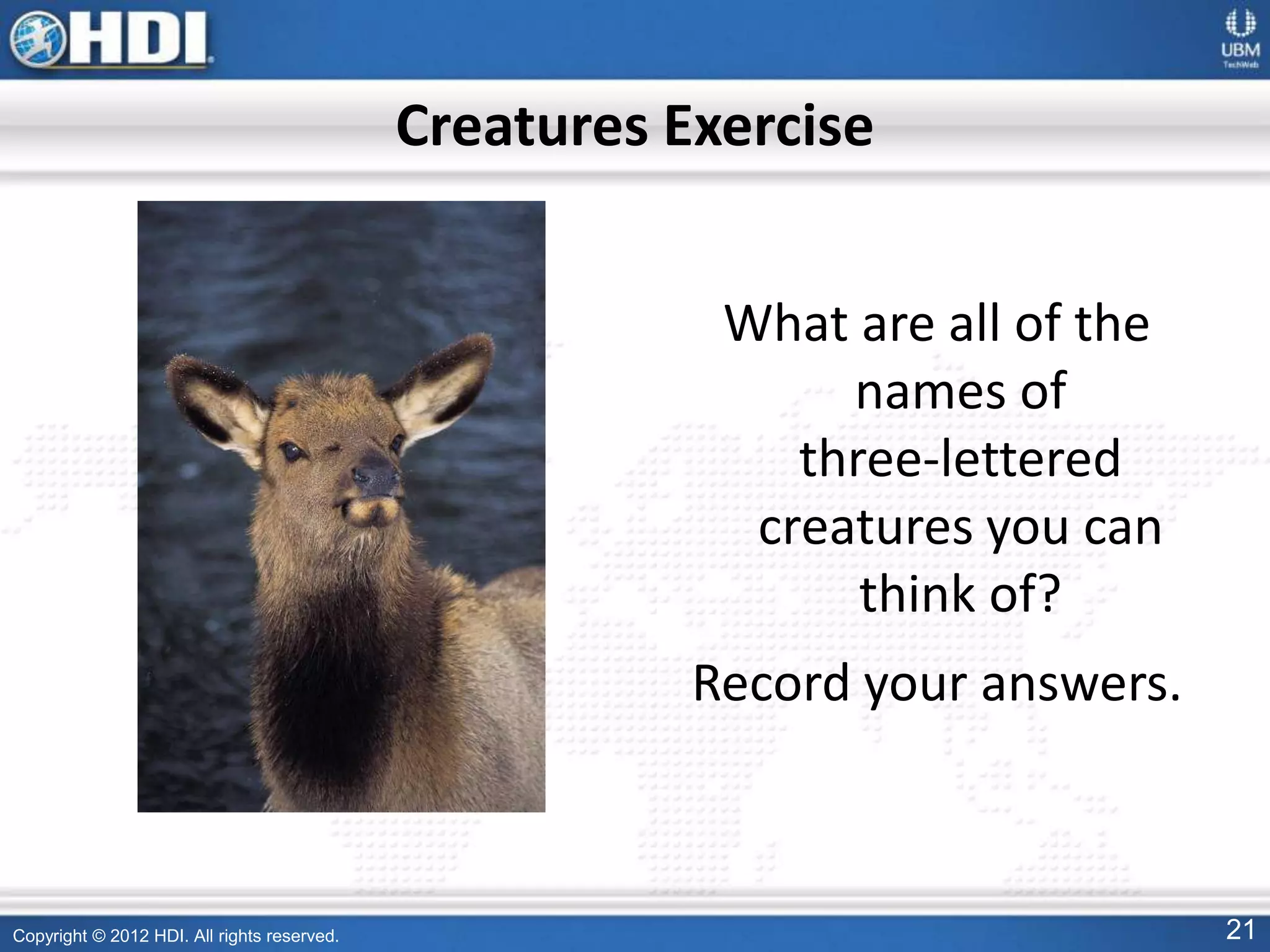 HDI

UBM
TechWeb

Creatures Exercise

What are all of the names of three-lettered creatures you can think of?

Record your answers.

Copyright © 2012 HDI. All rights reserved.

21